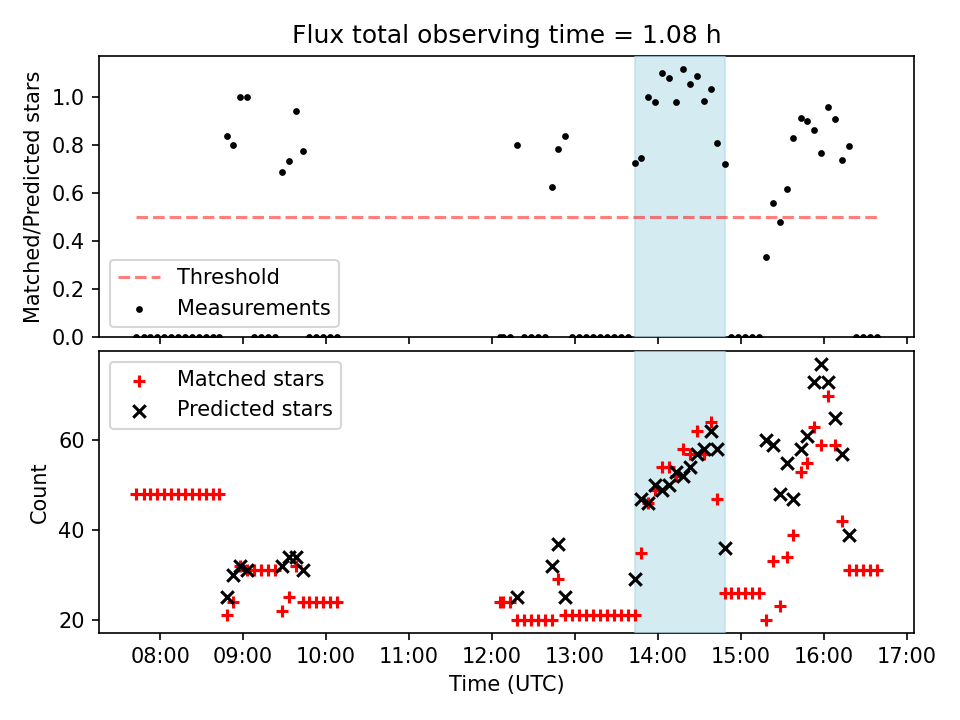 Flux total observing time = 1.08 h

Matched/Predicted stars

1.0
0.8
0.6
0.4
0.2
0.0

Threshold
Measurements

Matched stars
Predicted stars

Count

60
40
20

08:00 09:00 10:00 11:00 12:00 13:00 14:00 15:00 16:00 17:00

Time (UTC)